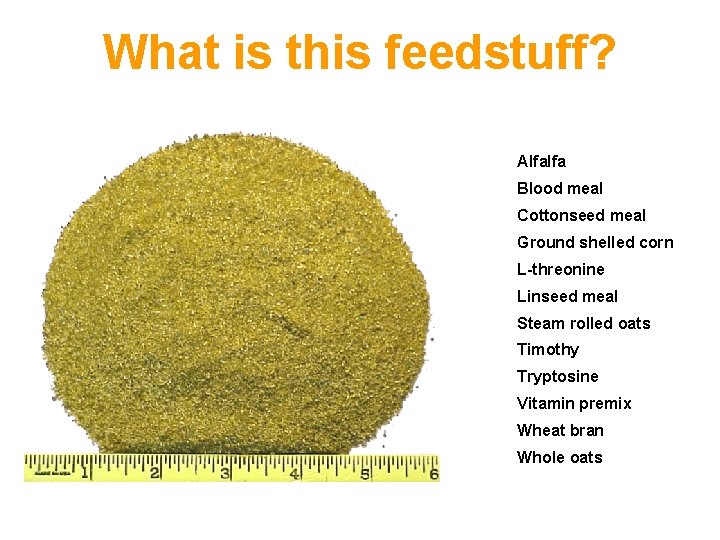 What is this feedstuff?

1 2 3 4 5 6

Alfalfa
Blood meal
Cottonseed meal
Ground shelled corn
L-threonine
Linseed meal
Steam rolled oats
Timothy
Tryptosine
Vitamin premix
Wheat bran
Whole oats